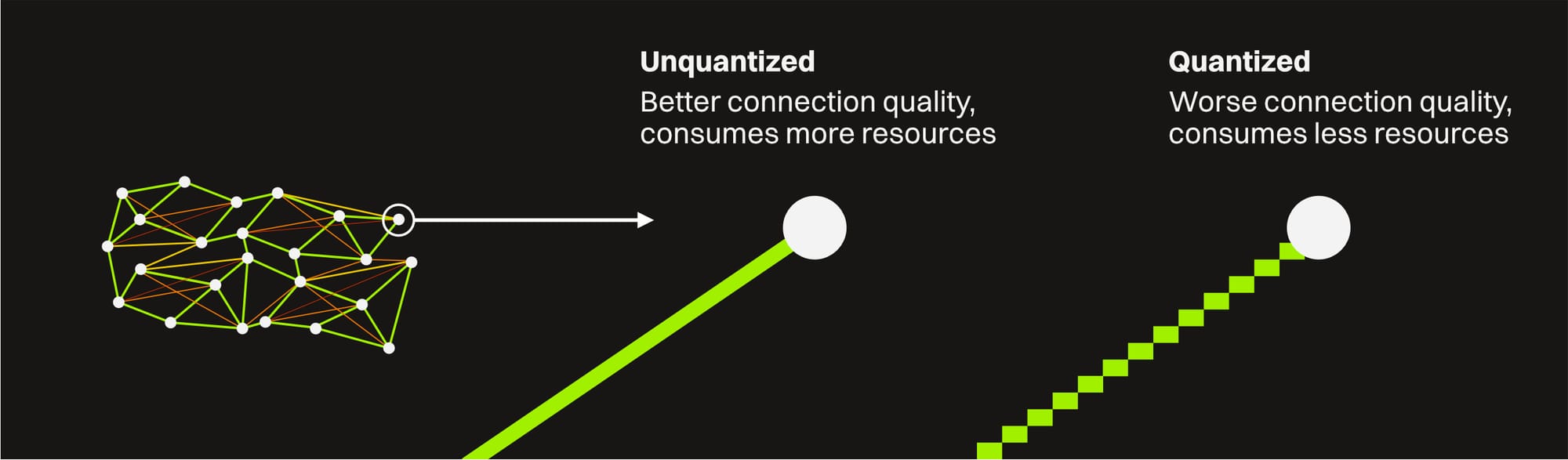 Unquantized
Better connection quality, consumes more resources

Quantized
Worse connection quality, consumes less resources